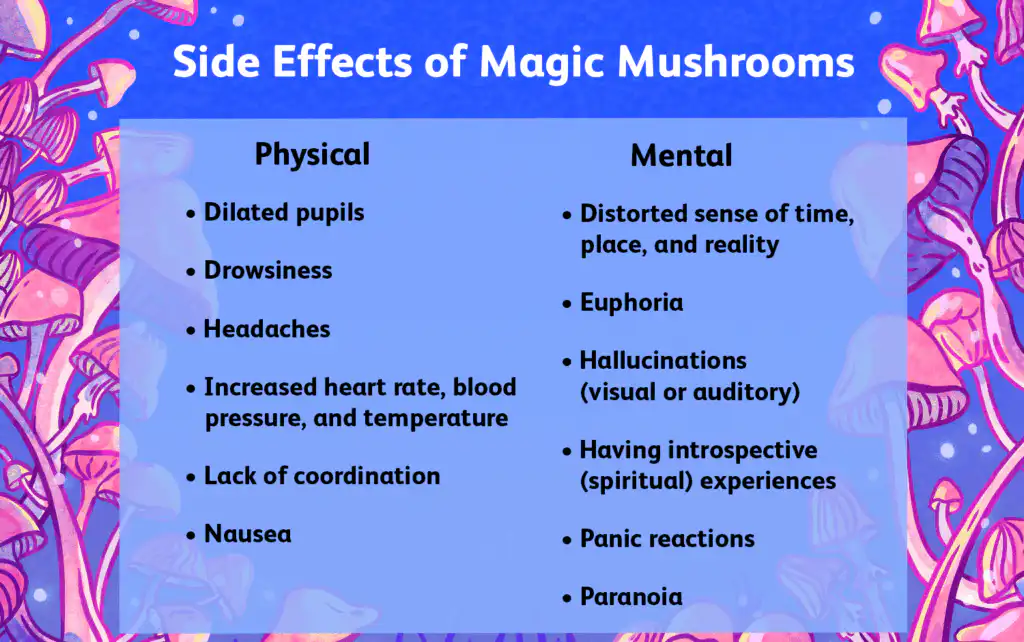 Side Effects of Magic Mushrooms

Physical

• Dilated pupils

• Drowsiness

• Headaches

• Increased heart rate, blood pressure, and temperature

• Lack of coordination

• Nausea

Mental

• Distorted sense of time, place, and reality

• Euphoria

• Hallucinations (visual or auditory)

• Having introspective (spiritual) experiences

• Panic reactions

• Paranoia